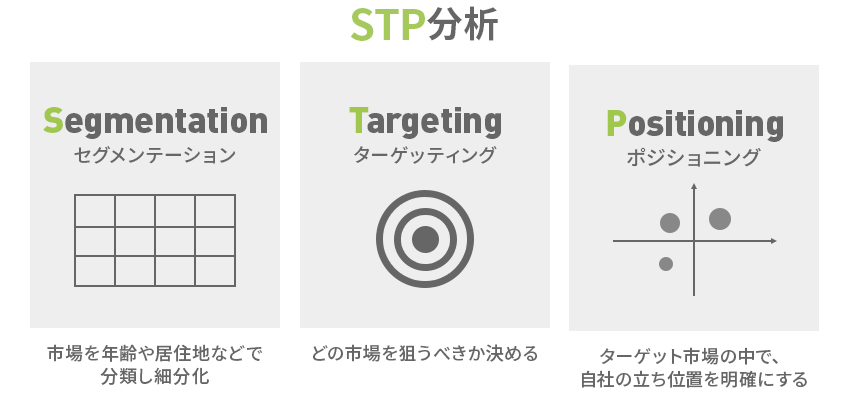 STP分析

Segmentation
セグメンテーション

市場を年齢や居住地などで分類し細分化

Targeting
ターゲッティング

どの市場を狙うべきか決める

Positioning
ポジショニング

ターゲット市場の中で、自社の立ち位置を明確にする